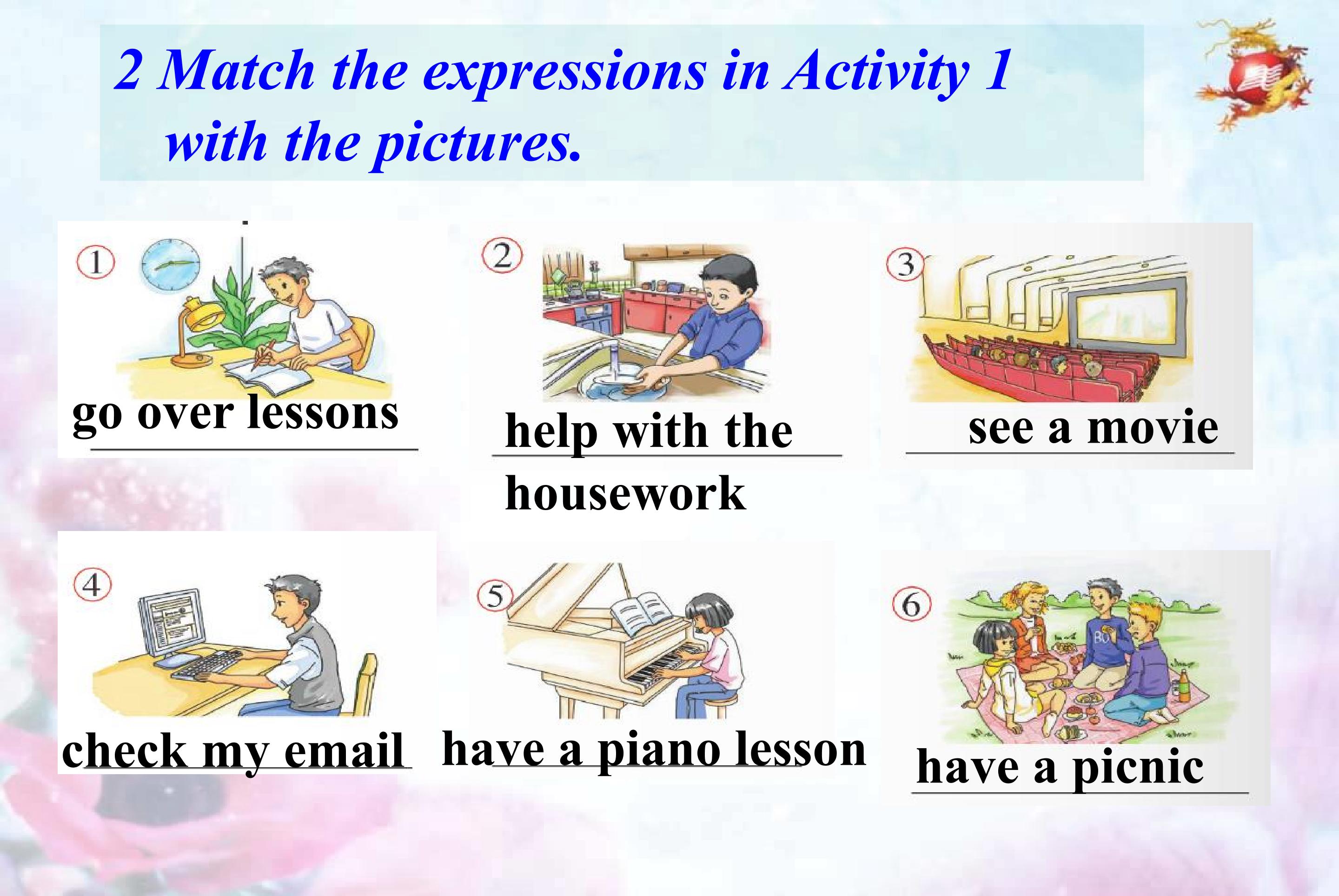 2 Match the expressions in Activity 1 with the pictures.

① go over lessons

② help with the housework

③ see a movie

④ check my email

⑤ have a piano lesson

⑥ have a picnic